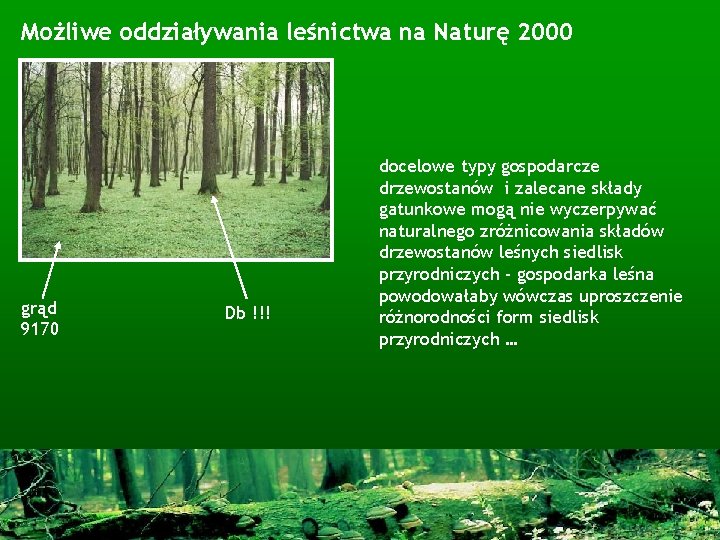 Możliwe oddziaływania leśnictwa na Naturę 2000

grąd
9170

Db !!!

docelowe typy gospodarcze drzewostanów i zalecane składy gatunkowe mogą nie wyczerpywać naturalnego zróżnicowania składów drzewostanów leśnych siedlisk przyrodniczych - gospodarka leśna powodowałaby wówczas uproszczenie różnorodności form siedlisk przyrodniczych …